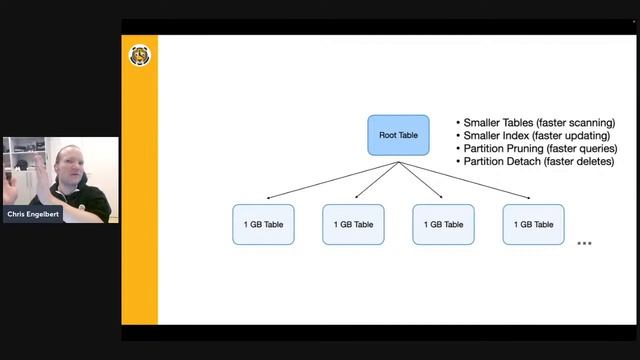 Chris Engelbert

Root Table

• Smaller Tables (faster scanning)
• Smaller Index (faster updating)
• Partition Pruning (faster queries)
• Partition Detach (faster deletes)

1 GB Table

1 GB Table

1 GB Table

1 GB Table

...